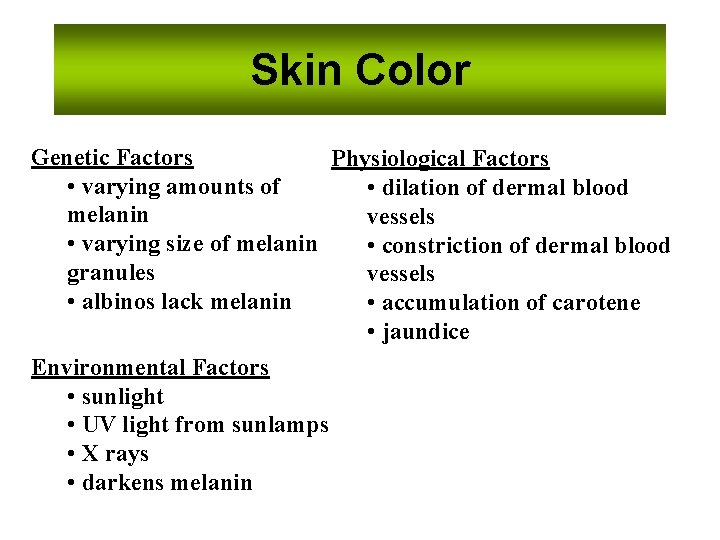 Skin Color

Genetic Factors
• varying amounts of melanin
• varying size of melanin granules
• albinos lack melanin

Environmental Factors
• sunlight
• UV light from sunlamps
• X rays
• darkens melanin

Physiological Factors
• dilation of dermal blood vessels
• constriction of dermal blood vessels
• accumulation of carotene
• jaundice